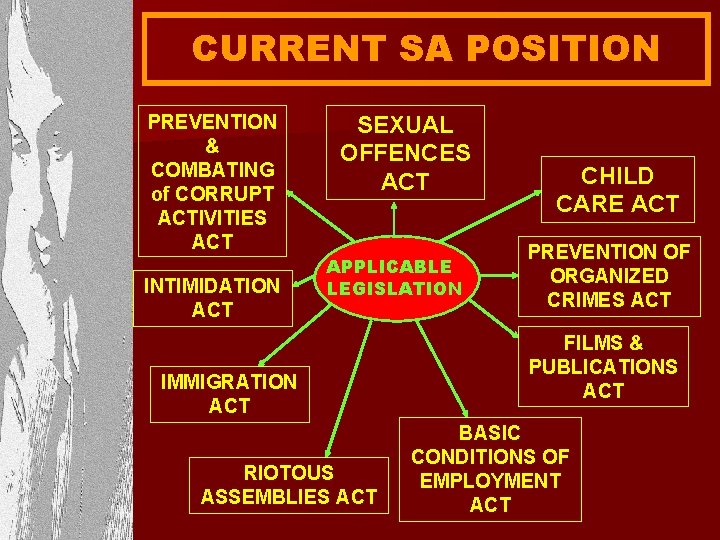 CURRENT SA POSITION

PREVENTION & COMBATING of CORRUPT ACTIVITIES ACT

SEXUAL OFFENCES ACT

CHILD CARE ACT

APPLICABLE LEGISLATION

INTIMIDATION ACT

PREVENTION OF ORGANIZED CRIMES ACT

FILMS & PUBLICATIONS ACT

IMMIGRATION ACT

BASIC CONDITIONS OF EMPLOYMENT ACT

RIOTOUS ASSEMBLIES ACT